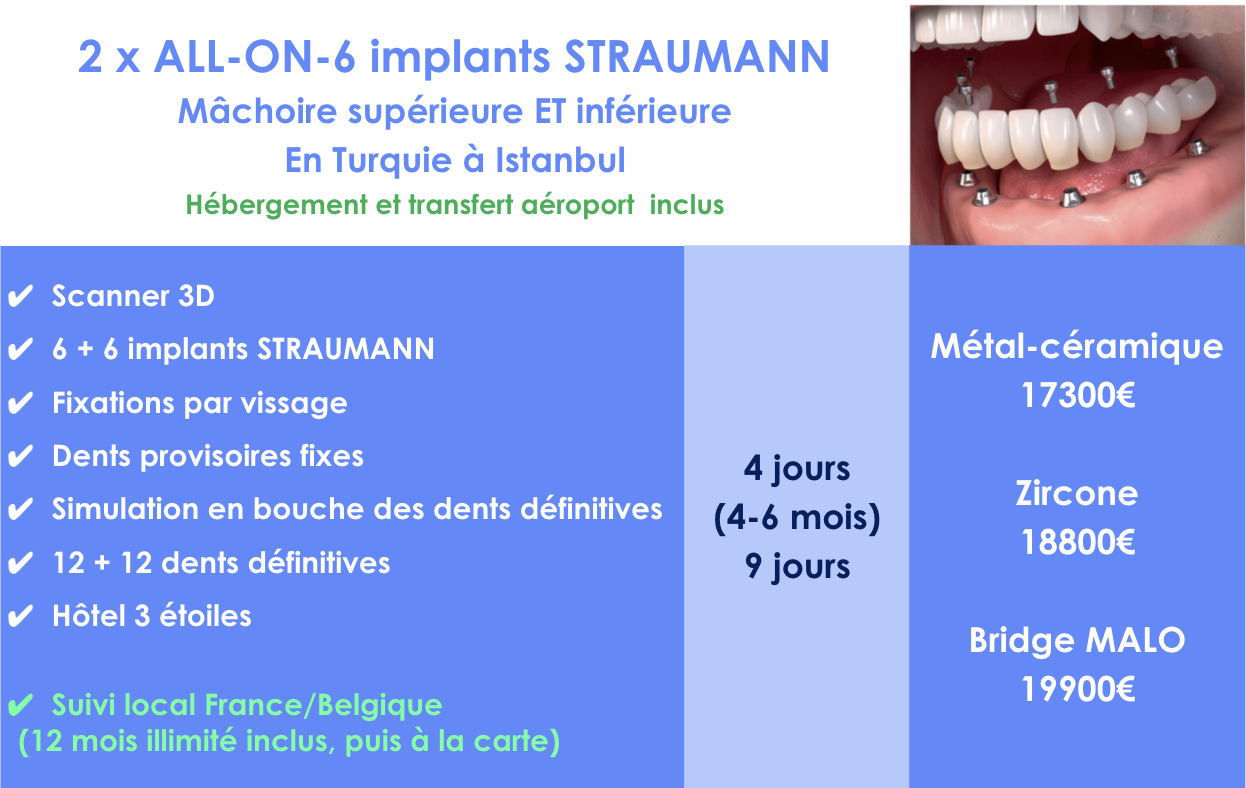 2 x ALL-ON-6 implants STRAUMANN
Mâchoire supérieure ET inférieure
En Turquie à Istanbul
Hébergement et transfert aéroport inclus

✔ Scanner 3D
✔ 6 + 6 implants STRAUMANN
✔ Fixations par vissage
✔ Dents provisoires fixes
✔ Simulation en bouche des dents définitives
✔ 12 + 12 dents définitives
✔ Hôtel 3 étoiles

✔ Suivi local France/Belgique
(12 mois illimité inclus, puis à la carte)

4 jours
(4-6 mois)
9 jours

Métal-céramique
17300€

Zircone
18800€

Bridge MALO
19900€